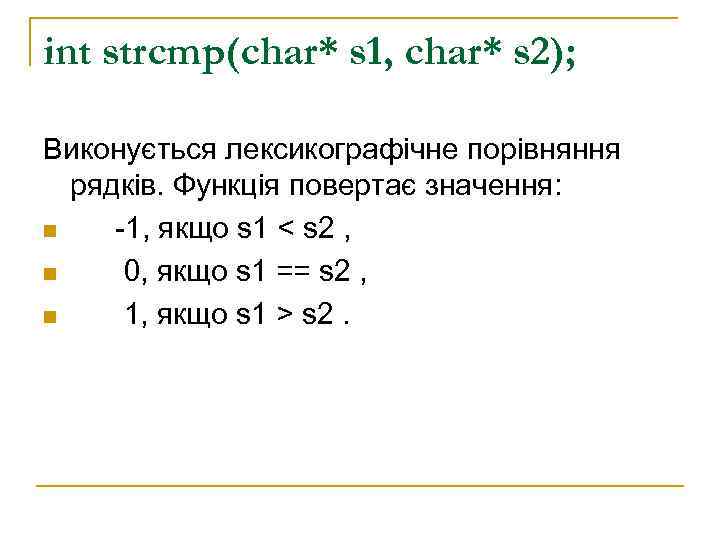 int strcmp(char* s1, char* s2);

Виконується лексикографічне порівняння рядків. Функція повертає значення:

- -1, якщо s1 < s2 ,
- 0, якщо s1 == s2 ,
- 1, якщо s1 > s2 .